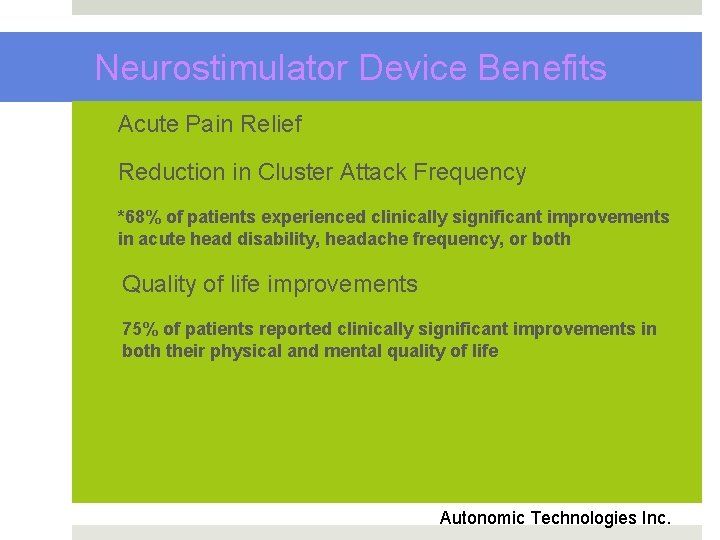 Neurostimulator Device Benefits

Acute Pain Relief

Reduction in Cluster Attack Frequency

*68% of patients experienced clinically significant improvements in acute head disability, headache frequency, or both

Quality of life improvements

75% of patients reported clinically significant improvements in both their physical and mental quality of life

Autonomic Technologies Inc.